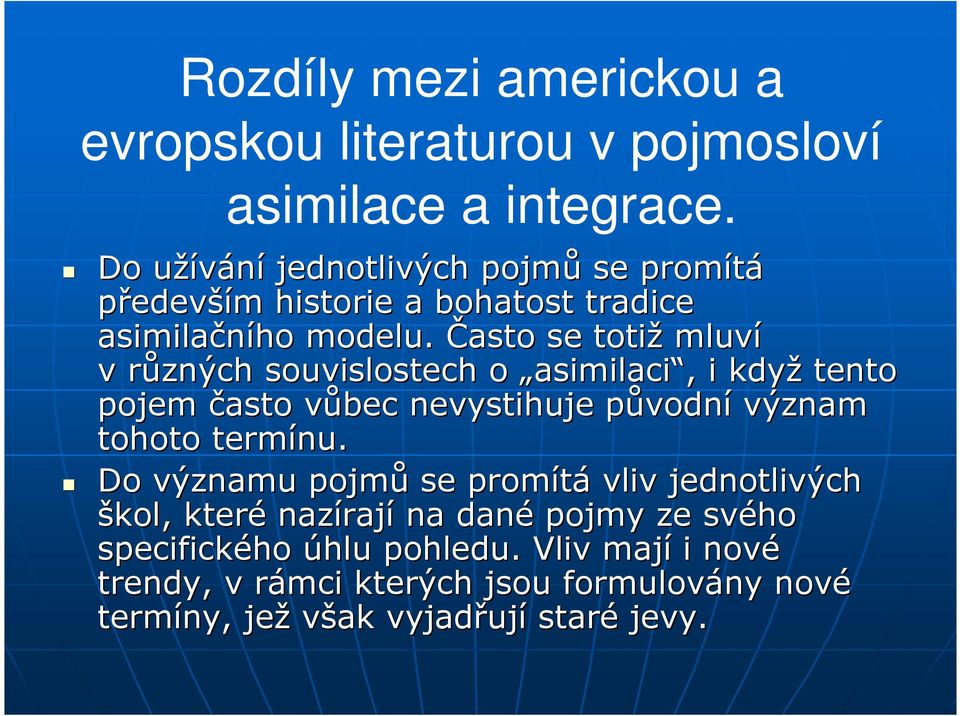 Rozdíly mezi americkou a evropskou literaturou v pojmosloví asimilace a integrace.

Do užívání jednotlivých pojmů se promítá především historie a bohatost tradice asimilačního modelu. Často se totiž mluví v různých souvislostech o „asimilaci“, i když tento pojem často vůbec nevystihuje původní význam tohoto termínu.

Do významu pojmů se promítá vliv jednotlivých škol, které nazírají na dané pojmy ze svého specifického úhlu pohledu. Vliv mají i nové trendy, v rámci kterých jsou formulovány nové termíny, jež však vyjadřují staré jevy.